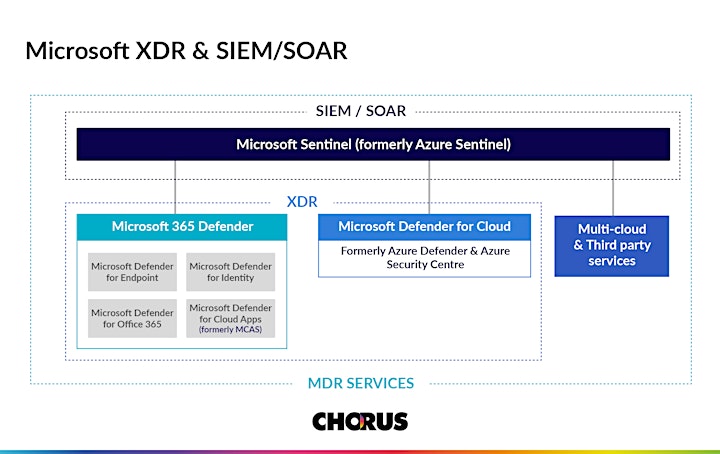 Microsoft XDR & SIEM/SOAR

SIEM / SOAR

Microsoft Sentinel (formerly Azure Sentinel)

XDR

Microsoft 365 Defender

Microsoft Defender for Endpoint

Microsoft Defender for Identity

Microsoft Defender for Office 365

Microsoft Defender for Cloud Apps (formerly MCAS)

Microsoft Defender for Cloud

Formerly Azure Defender & Azure Security Centre

Multi-cloud & Third party services

MDR SERVICES

CHORUS